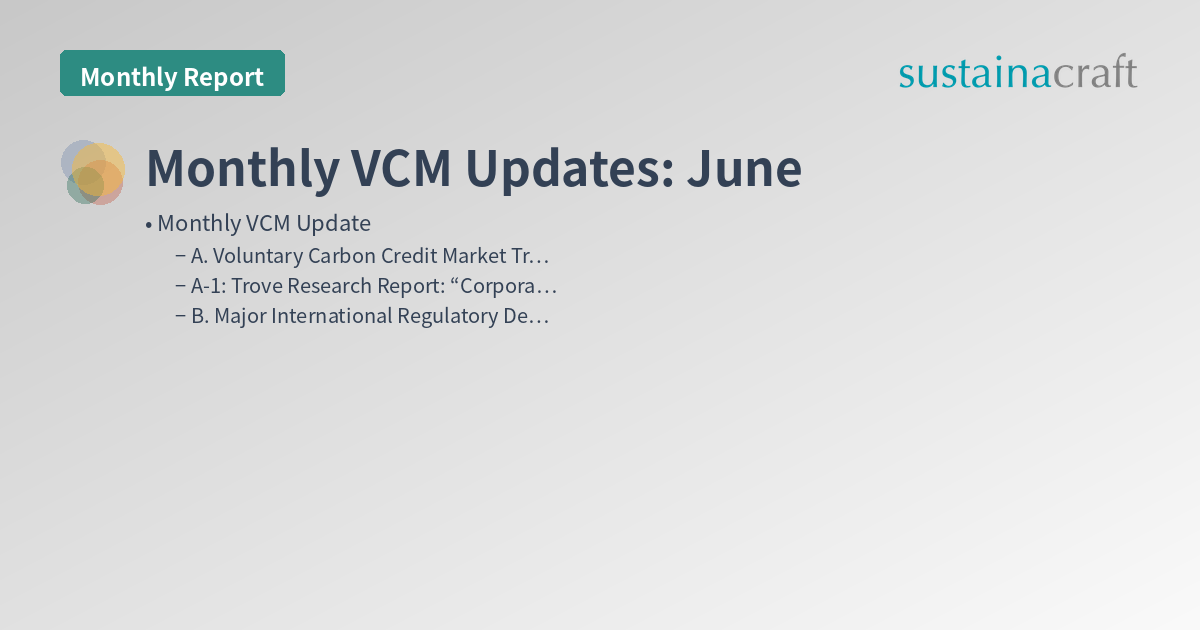 Monthly Report

sustainacraft

Monthly VCM Updates: June

• Monthly VCM Update
– A. Voluntary Carbon Credit Market Tr…
– A-1: Trove Research Report: “Corpora…
– B. Major International Regulatory De…